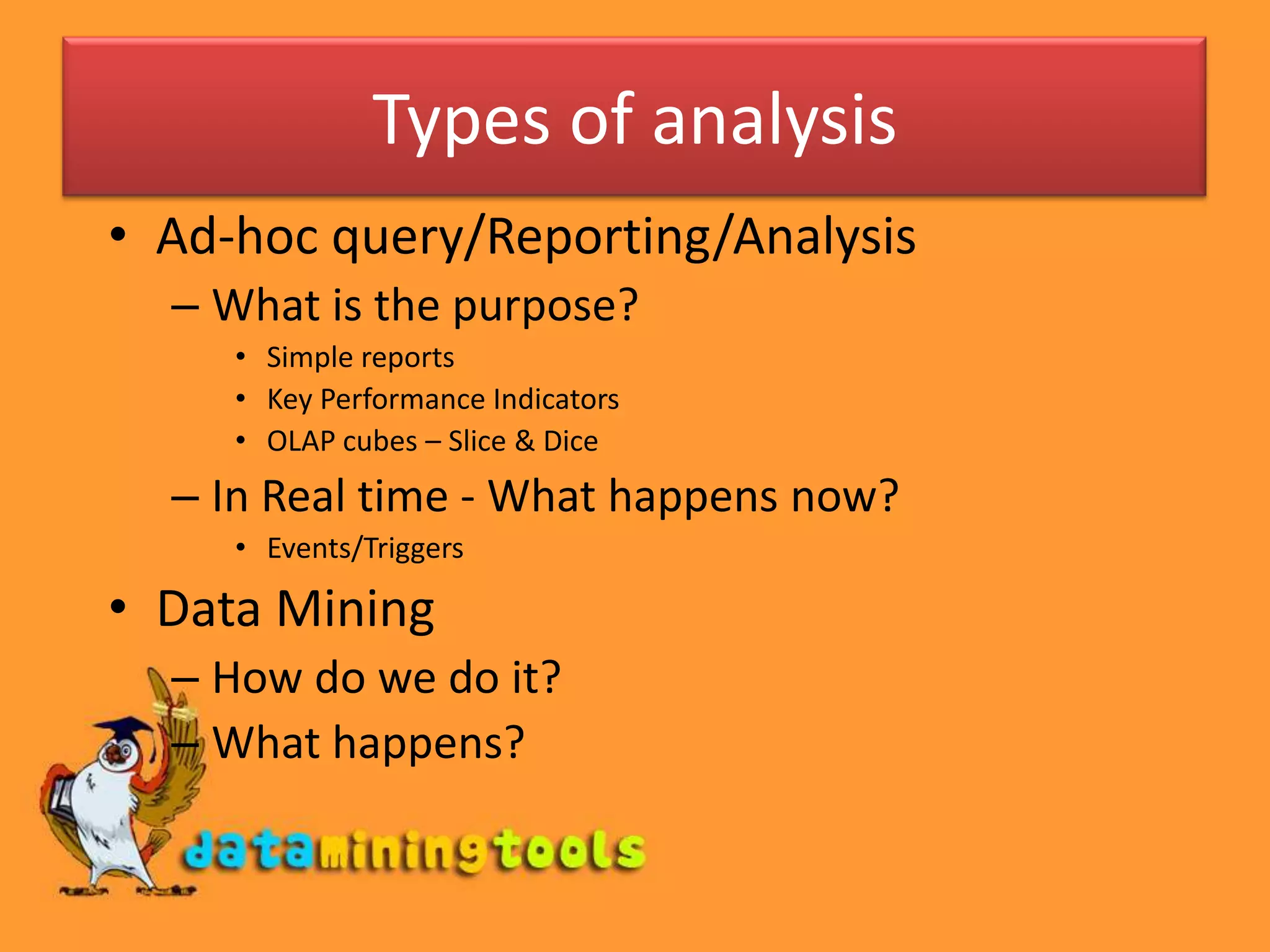 Types of analysis

• Ad-hoc query/Reporting/Analysis
– What is the purpose?
• Simple reports
• Key Performance Indicators
• OLAP cubes – Slice & Dice
– In Real time - What happens now?
• Events/Triggers
• Data Mining
– How do we do it?
– What happens?

dataminingtools